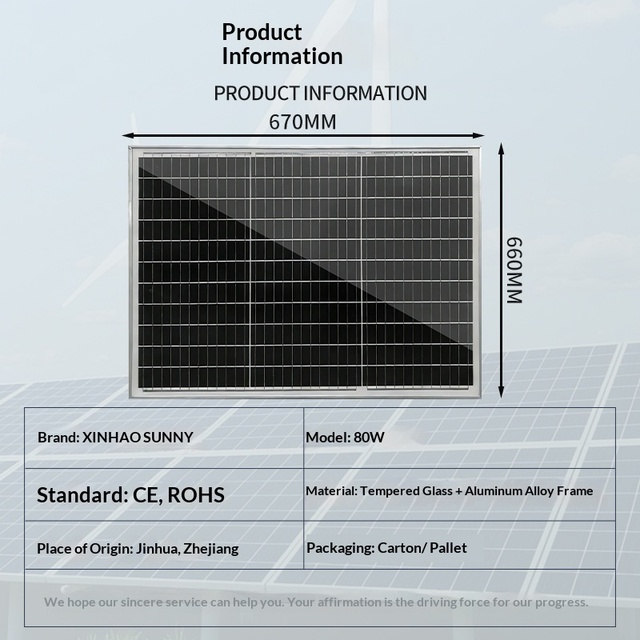 Product
Information

PRODUCT INFORMATION

670MM

660MM

| Brand: XINHAO SUNNY | Model: 80W |
|---|---|
| Standard: CE, ROHS | Material: Tempered Glass + Aluminum Alloy Frame |
| Place of Origin: Jinhua, Zhejiang | Packaging: Carton/ Pallet |

We hope our sincere service can help you. Your affirmation is the driving force for our progress.